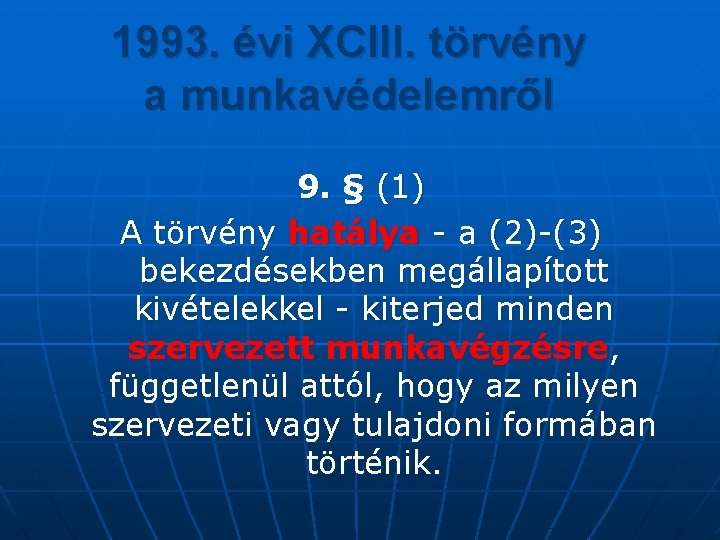 1993. évi XCIII. törvény a munkavédelemről

9. § (1)

A törvény hatálya - a (2)-(3) bekezdésekben megállapított kivételekkel - kiterjed minden szervezett munkavégzésre, függetlenül attól, hogy az milyen szervezeti vagy tulajdoni formában történik.